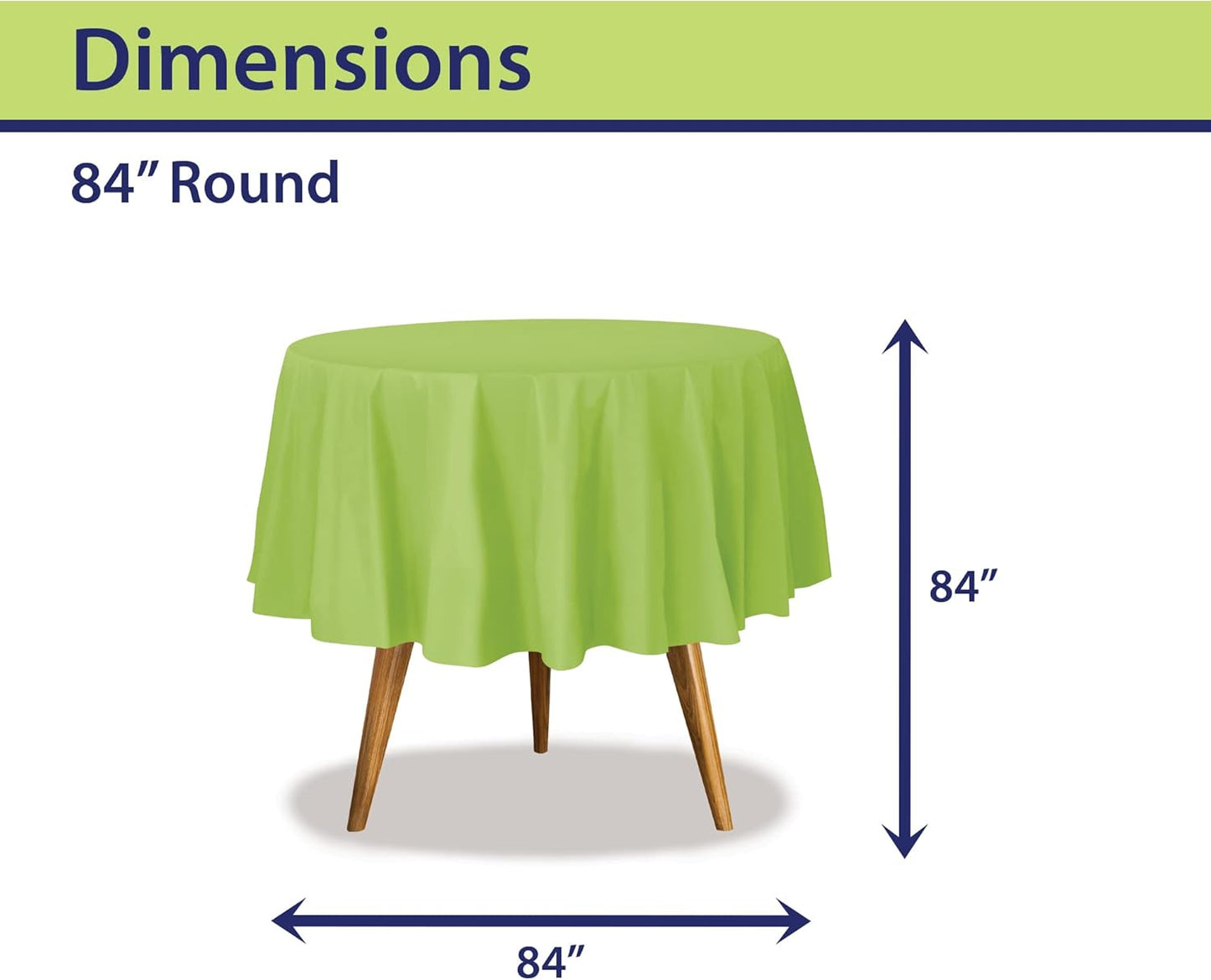 Dimensions

84” Round

84”

84”